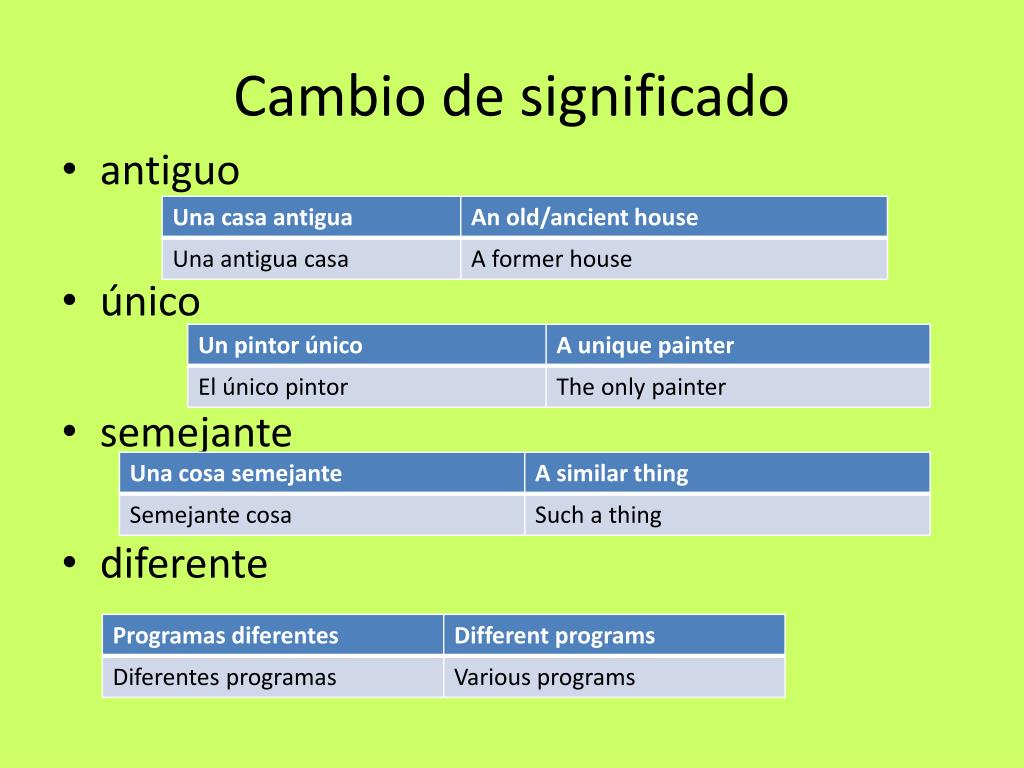 Cambio de significado

• antiguo

| Una casa antigua | An old/ancient house |
|---|---|
| Una antigua casa | A former house |

• único

| Un pintor único | A unique painter |
|---|---|
| El único pintor | The only painter |

• semejante

| Una cosa semejante | A similar thing |
|---|---|
| Semejante cosa | Such a thing |

• diferente

| Programas diferentes | Different programs |
|---|---|
| Diferentes programas | Various programs |